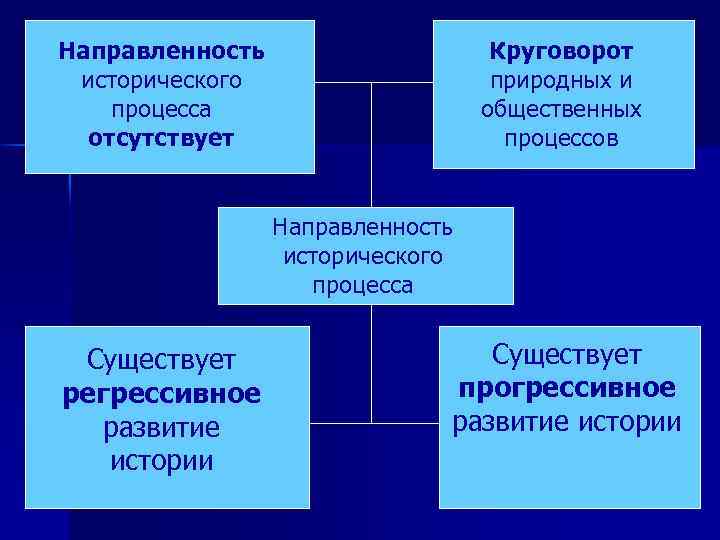 Направленность исторического процесса отсутствует

Круговорот природных и общественных процессов

Направленность исторического процесса

Существует регрессивное развитие истории

Существует прогрессивное развитие истории